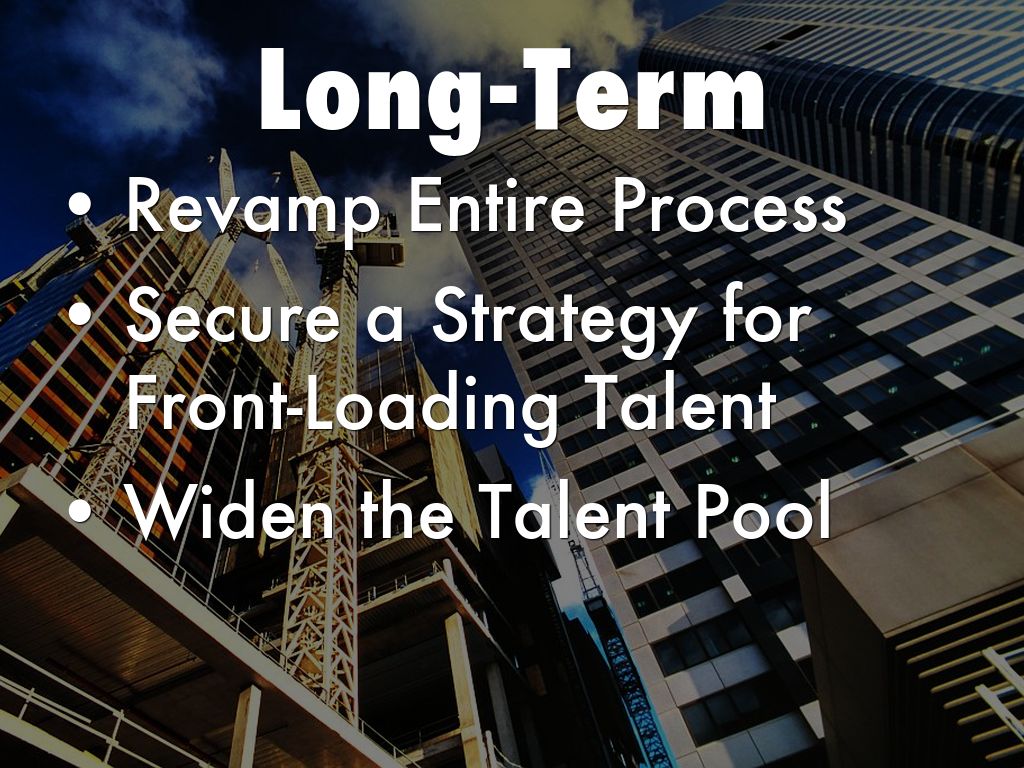 Long-Term

• Revamp Entire Process
• Secure a Strategy for Front-Loading Talent
• Widen the Talent Pool